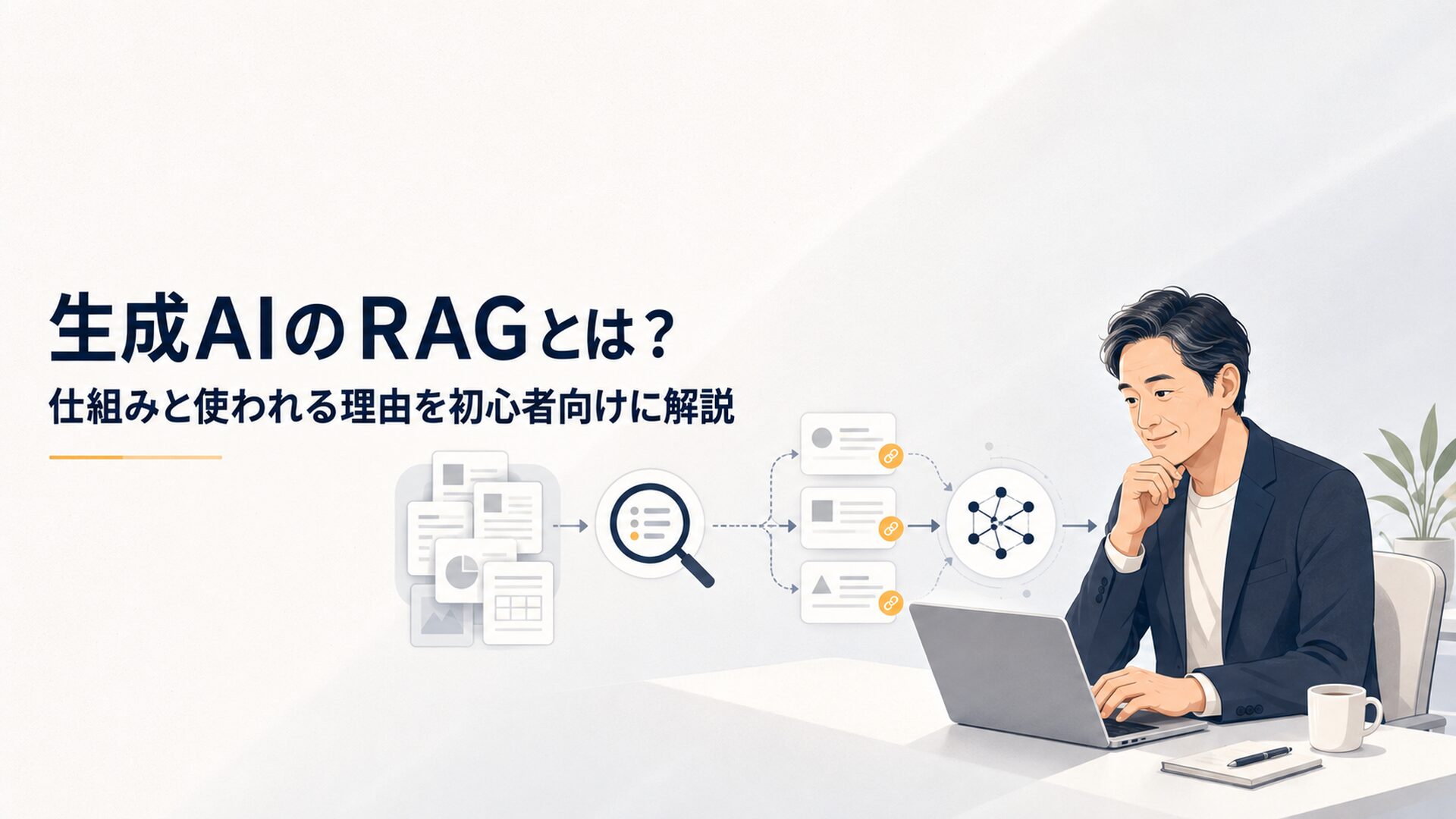 生成AIのRAGとは？

仕組みと使われる理由を初心者向けに解説